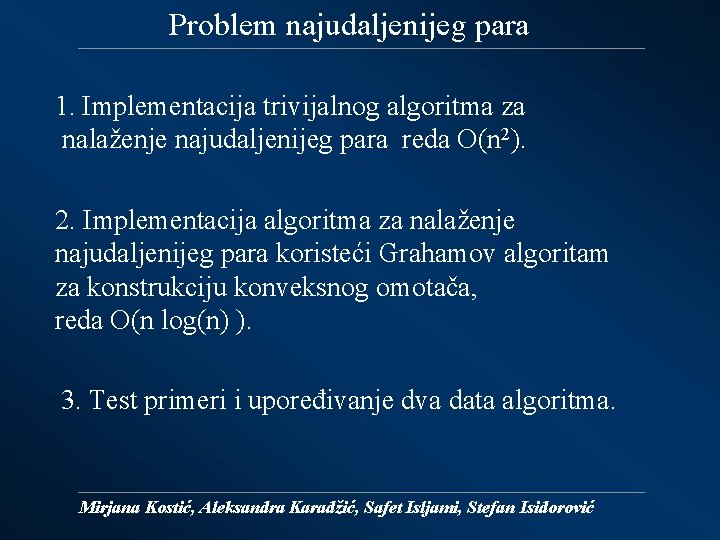 Problem najudaljenijeg para

1. Implementacija trivijalnog algoritma za nalaženje najudaljenijeg para reda $O(n^2)$.

2. Implementacija algoritma za nalaženje najudaljenijeg para koristeći Grahamov algoritam za konstrukciju konveksnog omotača, reda O(n log(n) ).

3. Test primeri i upoređivanje dva data algoritma.

Mirjana Kostić, Aleksandra Karadžić, Safet Isljami, Stefan Isidorović